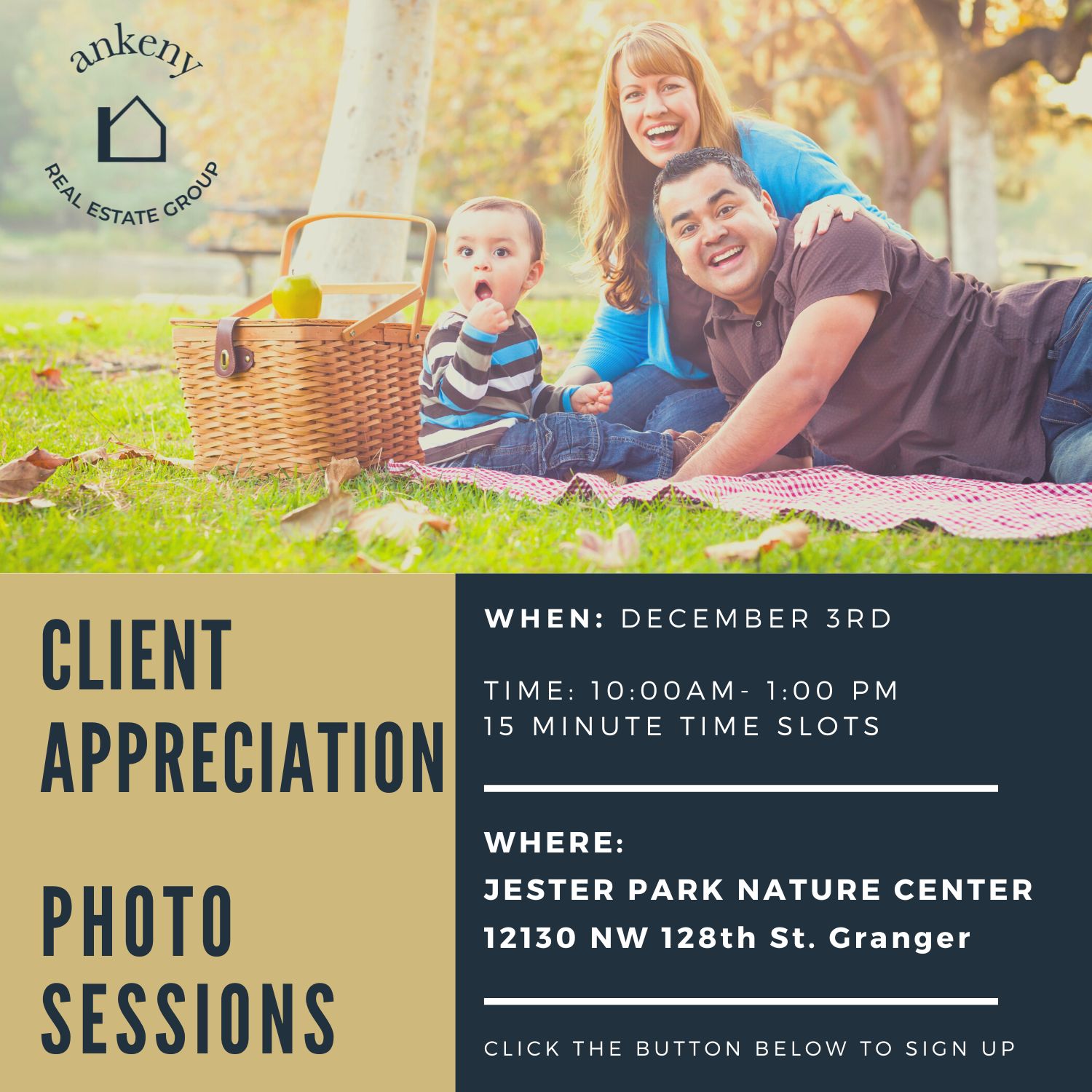 ankeny
REAL ESTATE GROUP

CLIENT APPRECIATION

PHOTO SESSIONS

WHEN: DECEMBER 3RD

TIME: 10:00AM- 1:00 PM
15 MINUTE TIME SLOTS

WHERE:
JESTER PARK NATURE CENTER
12130 NW 128th St. Granger

CLICK THE BUTTON BELOW TO SIGN UP